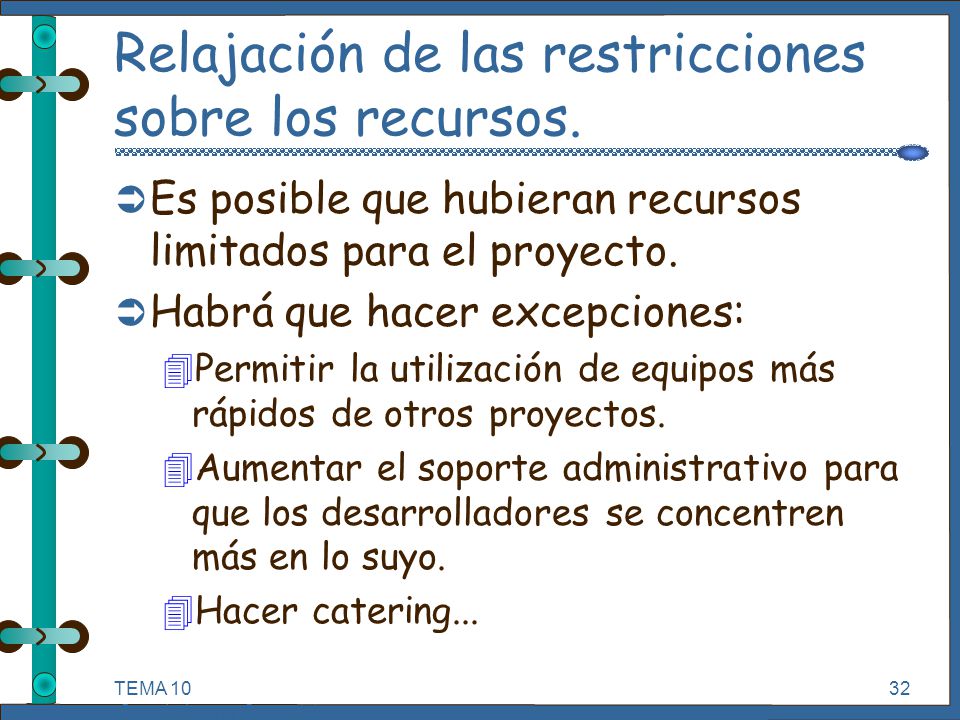 Relajación de las restricciones sobre los recursos.

Es posible que hubieran recursos limitados para el proyecto.

Habrá que hacer excepciones:

Permitir la utilización de equipos más rápidos de otros proyectos.

Aumentar el soporte administrativo para que los desarrolladores se concentren más en lo suyo.

Hacer catering...

TEMA 10

32